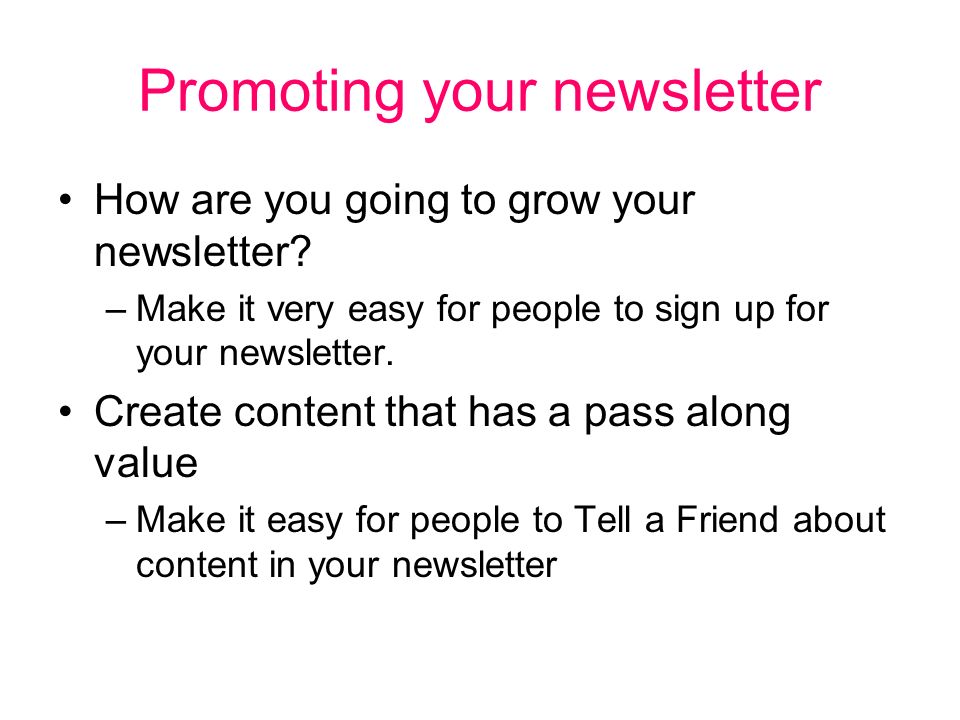 Promoting your newsletter

• How are you going to grow your newsletter?
– Make it very easy for people to sign up for your newsletter.

• Create content that has a pass along value
– Make it easy for people to Tell a Friend about content in your newsletter